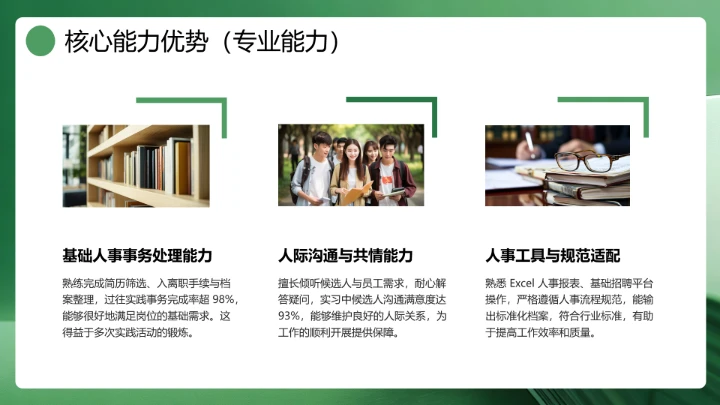 核心能力优势（专业能力）

基础人事事务处理能力

熟练完成简历筛选、入离职手续与档案整理，过往实践事务完成率超 98%，能够很好地满足岗位的基础需求。这得益于多次实践活动的锻炼。

人际沟通与共情能力

擅长倾听候选人与员工需求，耐心解答疑问，实习中候选人沟通满意度达 93%，能够维护良好的人际关系，为工作的顺利开展提供保障。

人事工具与规范适配

熟悉 Excel 人事报表、基础招聘平台操作，严格遵循人事流程规范，能输出标准化档案，符合行业标准，有助于提高工作效率和质量。